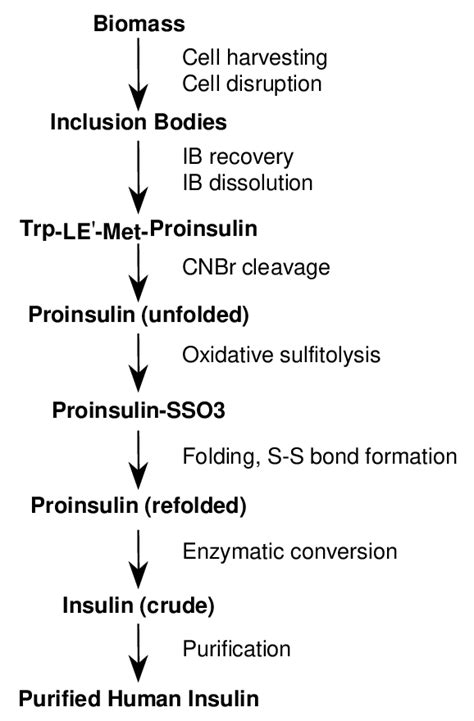 Biomass

Cell harvesting
Cell disruption

Inclusion Bodies

IB recovery
IB dissolution

Trp-LE'-Met-Proinsulin

CNBr cleavage

Proinsulin (unfolded)

Oxidative sulfitolysis

Proinsulin-SSO3

Folding, S-S bond formation

Proinsulin (refolded)

Enzymatic conversion

Insulin (crude)

Purification

Purified Human Insulin